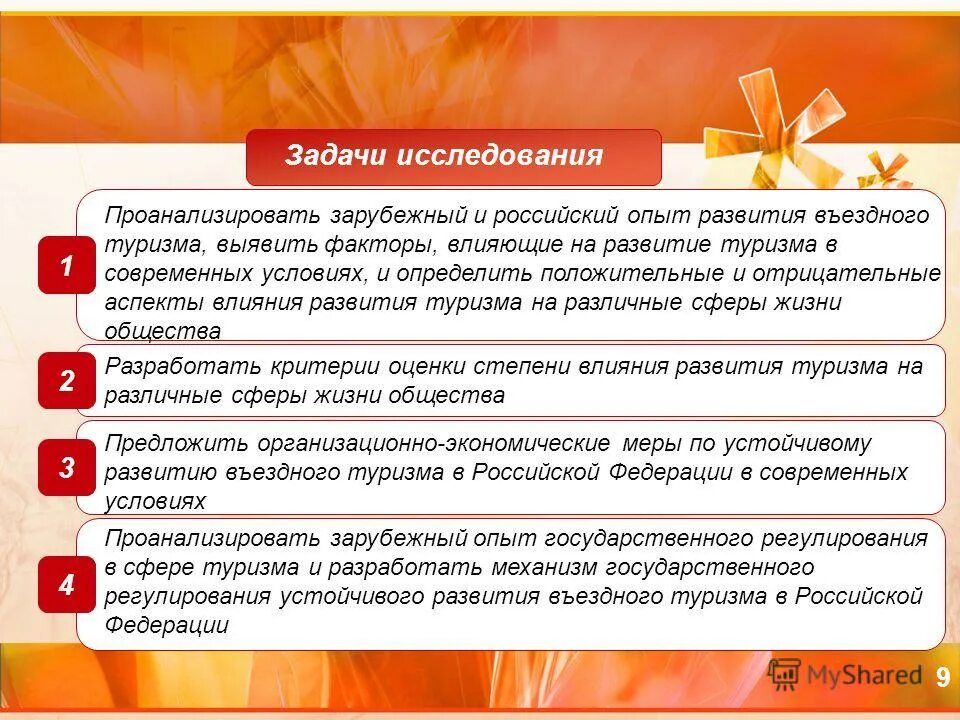 Задачи исследования

1

Проанализировать зарубежный и российский опыт развития въездного туризма, выявить факторы, влияющие на развитие туризма в современных условиях, и определить положительные и отрицательные аспекты влияния развития туризма на различные сферы жизни общества

2

Разработать критерии оценки степени влияния развития туризма на различные сферы жизни общества

3

Предложить организационно-экономические меры по устойчивому развитию въездного туризма в Российской Федерации в современных условиях

4

Проанализировать зарубежный опыт государственного регулирования в сфере туризма и разработать механизм государственного регулирования устойчивого развития въездного туризма в Российской Федерации

MyShared

9